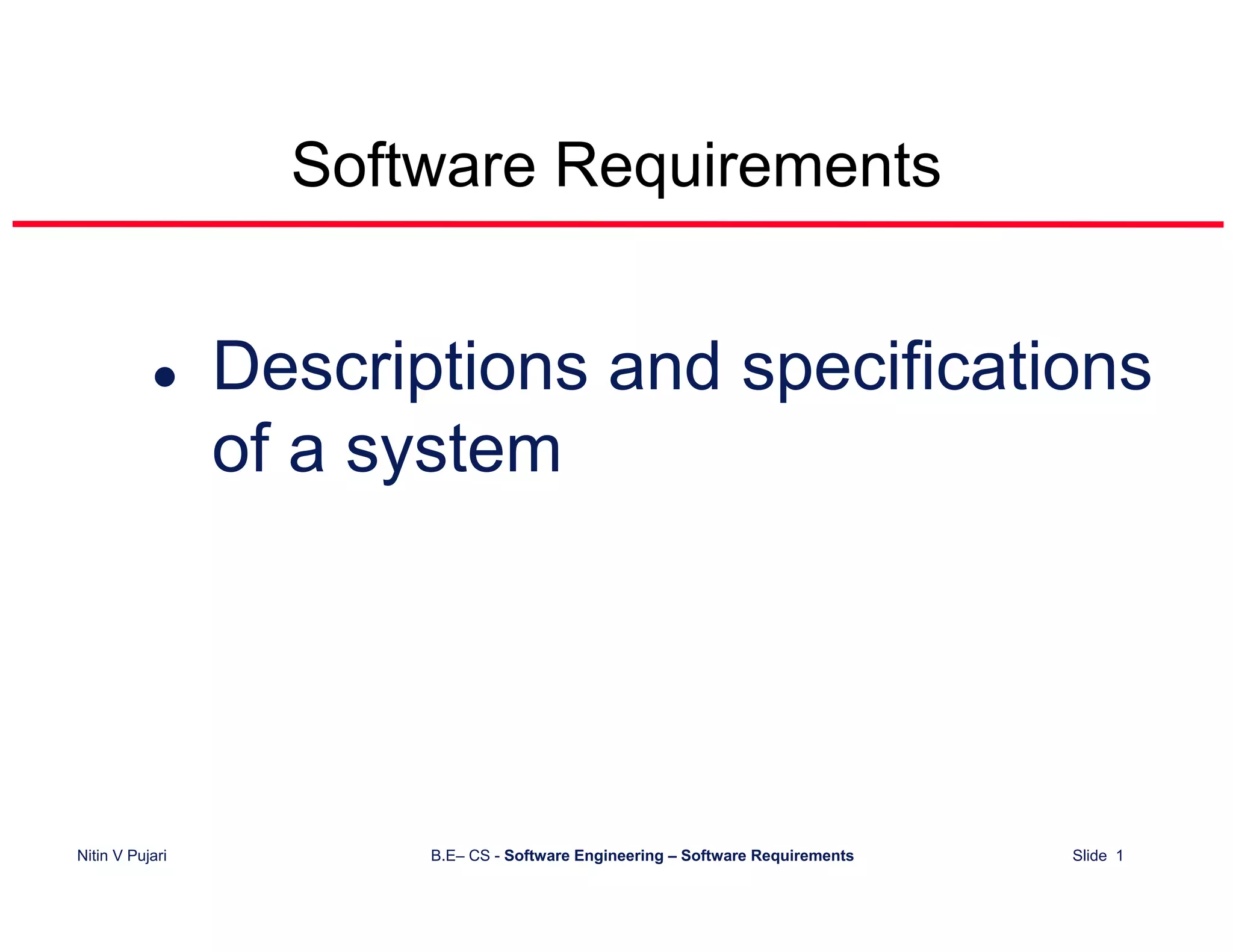 Software Requirements

• Descriptions and specifications of a system

Nitin V Pujari

B.E– CS - Software Engineering – Software Requirements

Slide 1